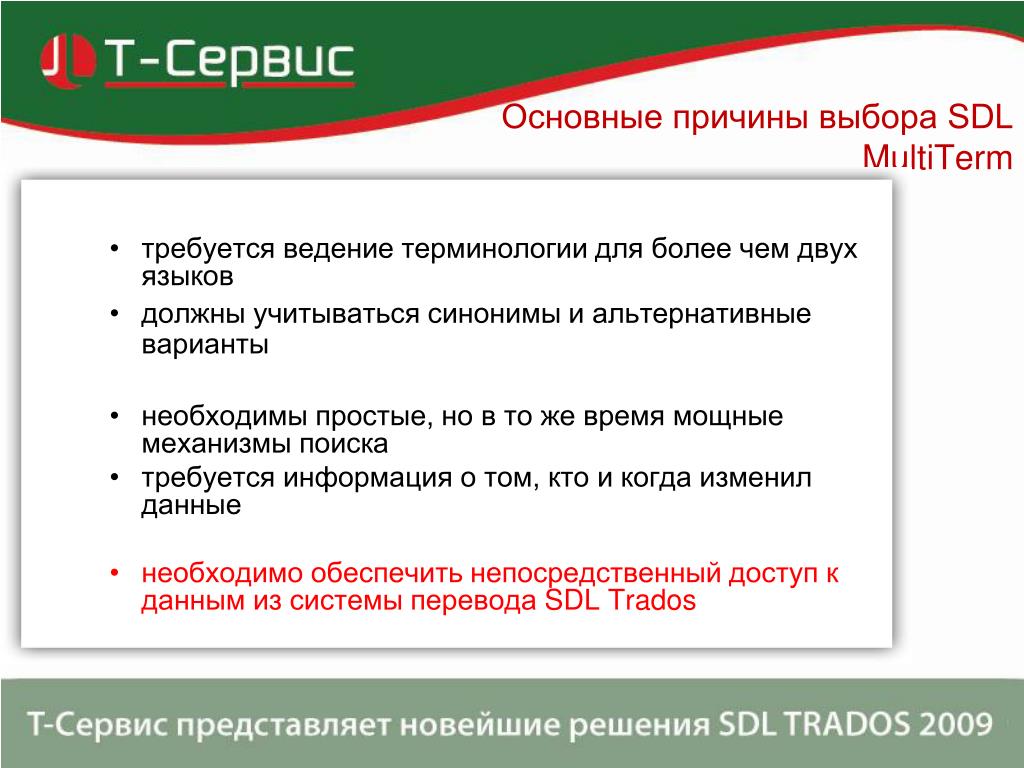 Т-Сервис

Основные причины выбора SDL MultiTerm

• требуется ведение терминологии для более чем двух языков
• должны учитываться синонимы и альтернативные варианты

• необходимы простые, но в то же время мощные механизмы поиска
• требуется информация о том, кто и когда изменил данные

• необходимо обеспечить непосредственный доступ к данным из системы перевода SDL Trados

Т-Сервис представляет новейшие решения SDL TRADOS 2009